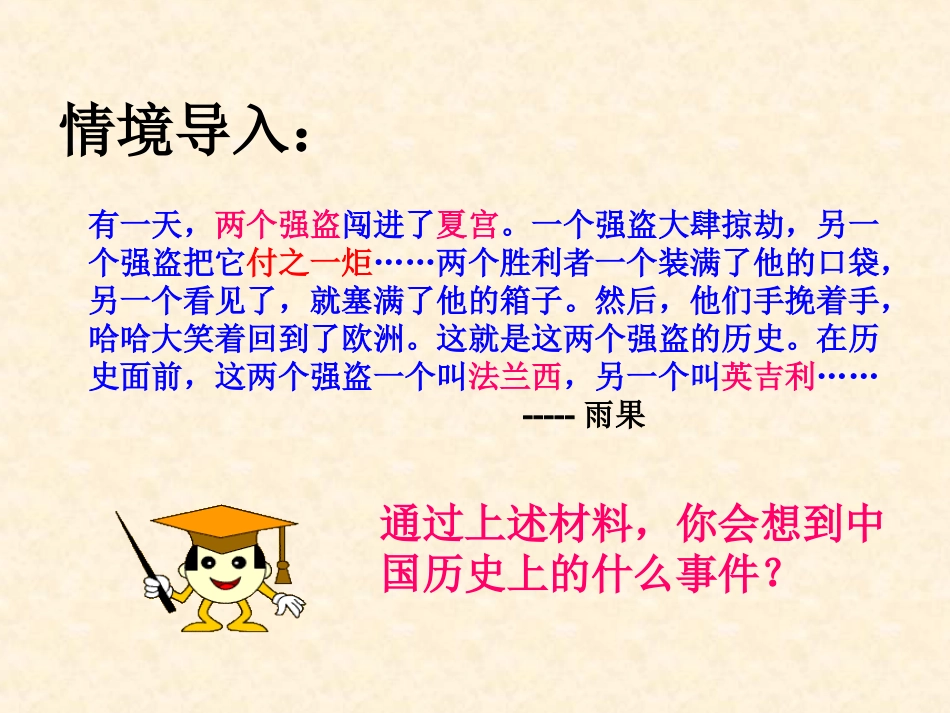 情境导入：

有一天，两个强盗闯进了夏宫。一个强盗大肆掠劫，另一个强盗把它付之一炬……两个胜利者一个装满了他的口袋，另一个看见了，就塞满了他的箱子。然后，他们手挽着手，哈哈大笑着回到了欧洲。这就是这两个强盗的历史。在历史面前，这两个强盗一个叫法兰西，另一个叫英吉利……

----- 雨果

通过上述材料，你会想到中国历史上的什么事件？